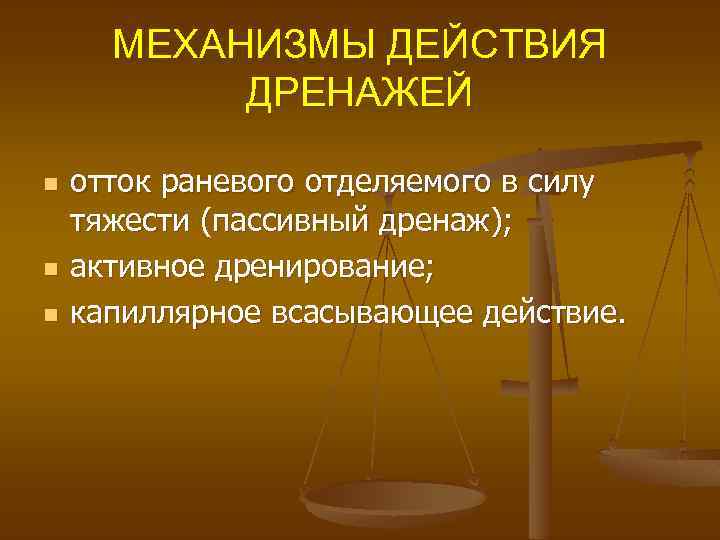 МЕХАНИЗМЫ ДЕЙСТВИЯ ДРЕНАЖЕЙ

- отток раневого отделяемого в силу тяжести (пассивный дренаж);
- активное дренирование;
- капиллярное всасывающее действие.